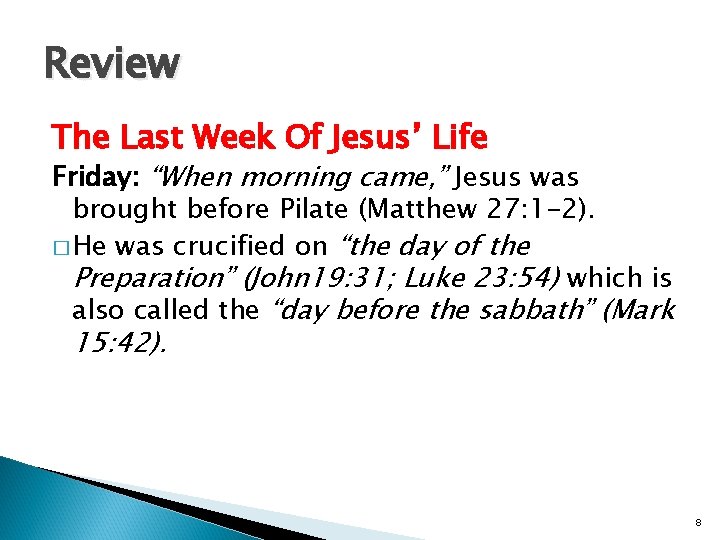 Review

The Last Week Of Jesus' Life

Friday: "When morning came," Jesus was brought before Pilate (Matthew 27:1-2).

□ He was crucified on "the day of the Preparation" (John19:31; Luke 23:54) which is also called the "day before the sabbath" (Mark 15:42).

8